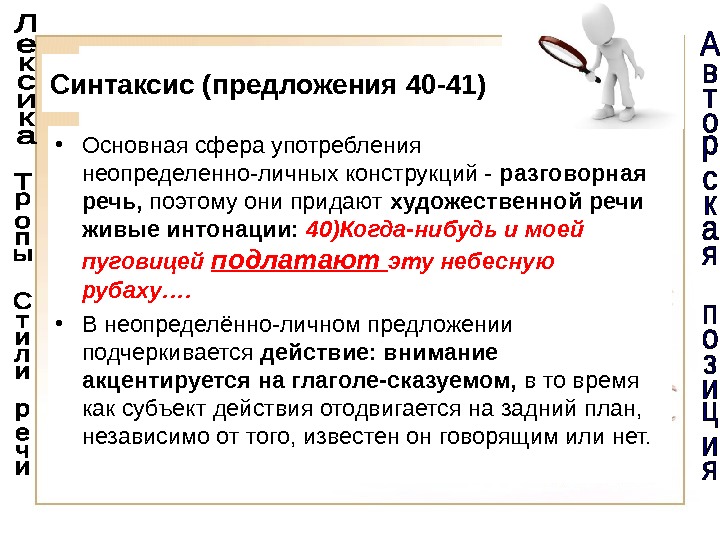 Лексика Тропы Стили речи

Синтаксис (предложения 40-41)

• Основная сфера употребления неопределенно-личных конструкций - разговорная речь, поэтому они придают художественной речи живые интонации: 40)Когда-нибудь и моей пуговицей подлатают эту небесную рубаху….

• В неопределённо-личном предложении подчеркивается действие: внимание акцентируется на глаголе-сказуемом, в то время как субъект действия отодвигается на задний план, независимо от того, известен он говорящим или нет.

Авторская позиция